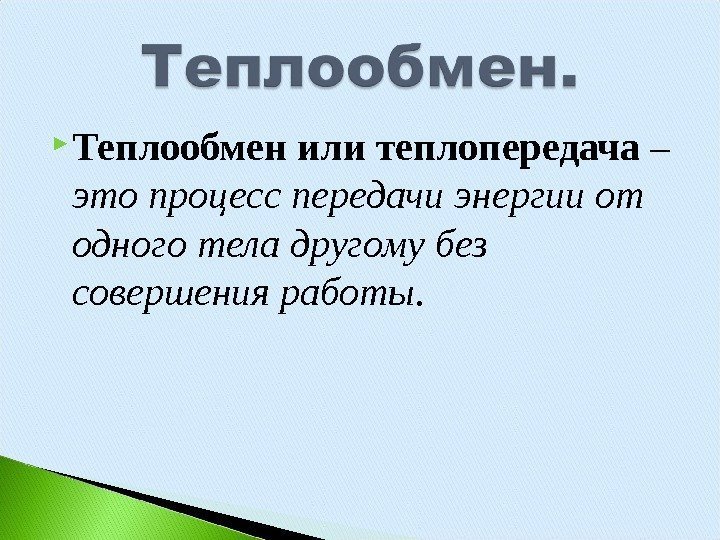 Теплообмен.

Теплообмен или теплопередача – это процесс передачи энергии от одного тела другому без совершения работы.